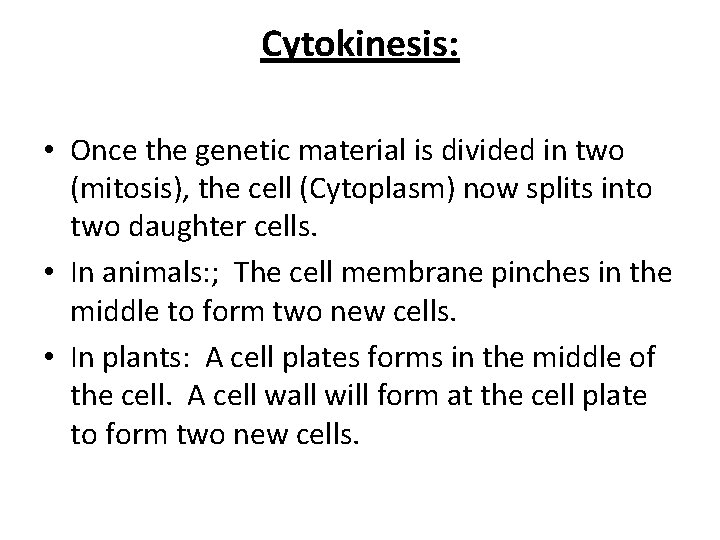 Cytokinesis:

• Once the genetic material is divided in two (mitosis), the cell (Cytoplasm) now splits into two daughter cells.

• In animals:; The cell membrane pinches in the middle to form two new cells.

• In plants: A cell plates forms in the middle of the cell. A cell wall will form at the cell plate to form two new cells.